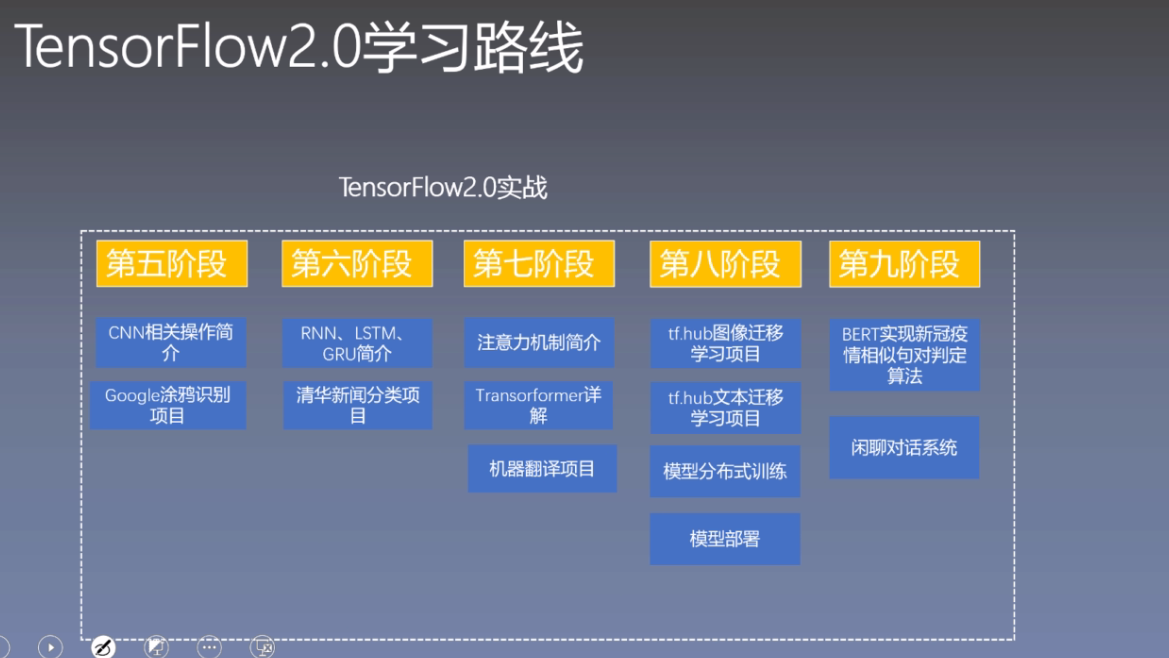 TensorFlow2.0学习路线

TensorFlow2.0实战

第五阶段

CNN相关操作简介

Google涂鸦识别项目

第六阶段

RNN、LSTM、GRU简介

清华新闻分类项目

第七阶段

注意力机制简介

Transorformer详解

机器翻译项目

第八阶段

tf.hub图像迁移学习项目

tf.hub文本迁移学习项目

模型分布式训练

模型部署

第九阶段

BERT实现新冠疫情相似句对判定算法

闲聊对话系统